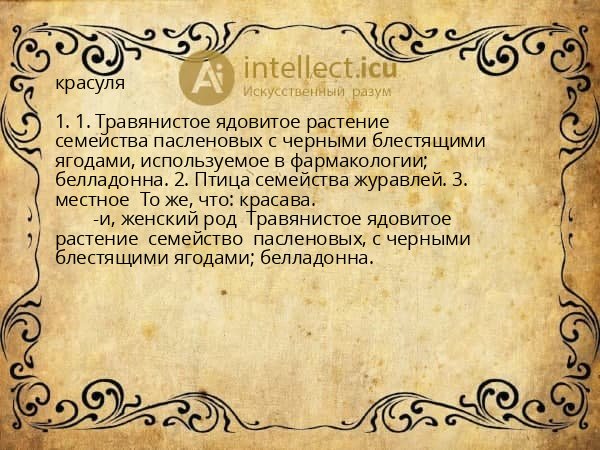 Ai intellect.icu
Искусственный разум

красуля

1. 1. Травянистое ядовитое растение семейства пасленовых с черными блестящими ягодами, используемое в фармакологии; белладонна. 2. Птица семейства журавлей. 3. местное То же, что: красава.

-и, женский род Травянистое ядовитое растение семейство пасленовых, с черными блестящими ягодами; белладонна.